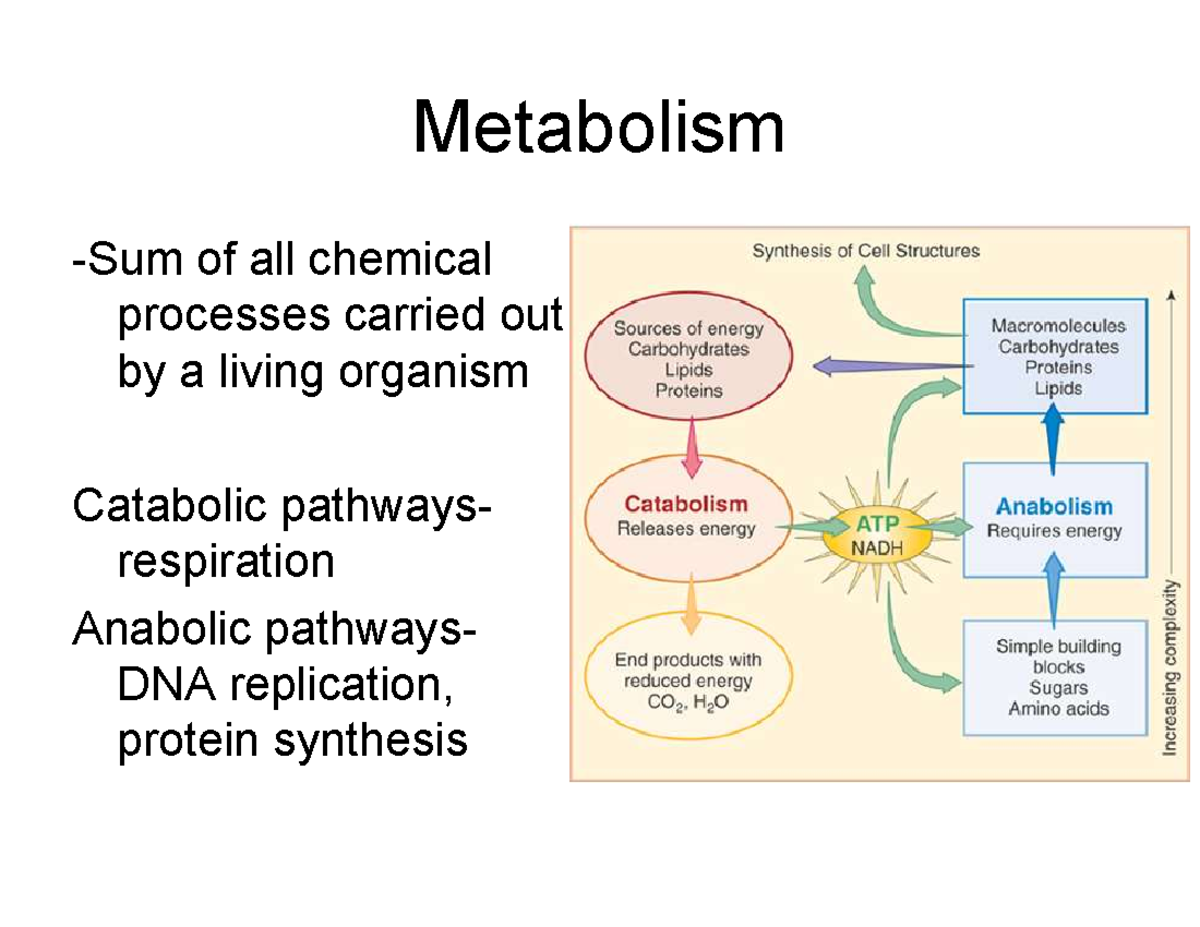 Metabolism

-Sum of all chemical processes carried out by a living organism

Catabolic pathways- respiration

Anabolic pathways- DNA replication, protein synthesis

Synthesis of Cell Structures

Sources of energy
Carbohydrates
Lipids
Proteins

Macromolecules
Carbohydrates
Proteins
Lipids

Catabolism
Releases energy

ATP
NADH

Anabolism
Requires energy

End products with reduced energy
$CO_2$, $H_2O$

Simple building blocks
Sugars
Amino acids

Increasing complexity